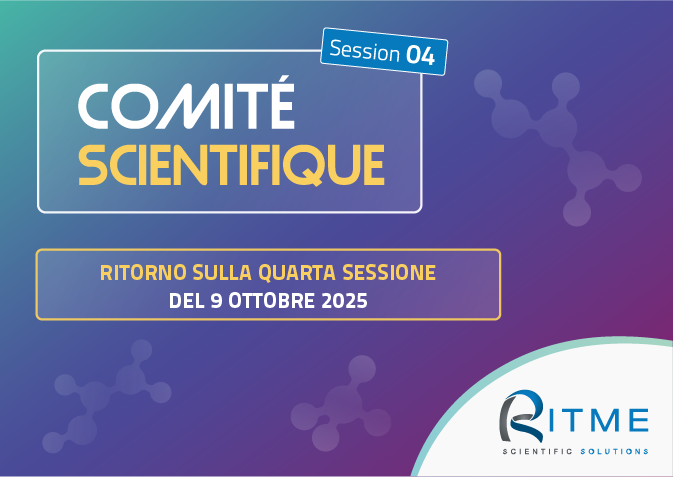 Session 04

COMITÉ
SCIENTIFIQUE

RITORNO SULLA QUARTA SESSIONE
DEL 9 OTTOBRE 2025

RITME
SCIENTIFIC SOLUTIONS